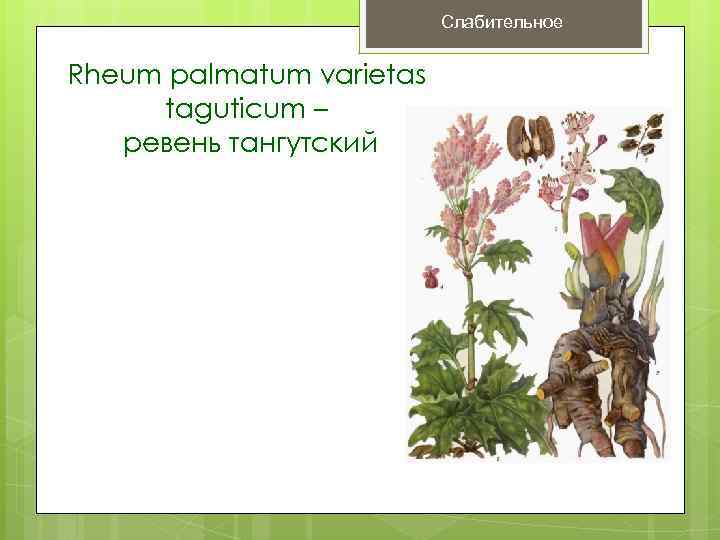 Слабительное

Rheum palmatum varietas taguticum – ревень тангутский